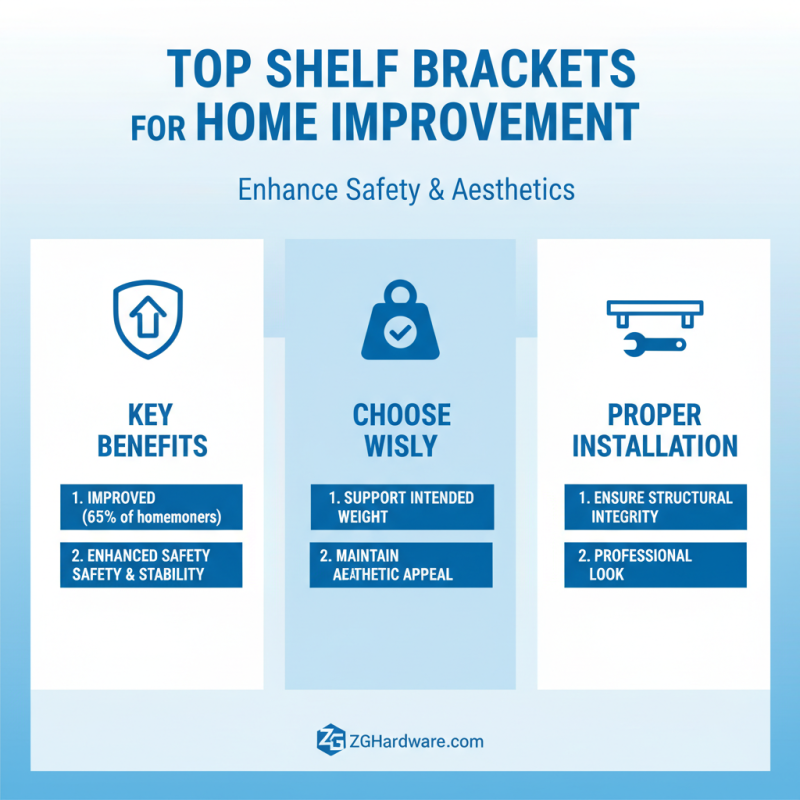 TOP SHELF BRACKETS FOR HOME IMPROVEMENT

Enhance Safety & Aesthetics

KEY BENEFITS

1. IMPROVED (65% of homemoners)

2. ENHANCED SAFETY SAFETY & STABILITY

CHOOSE WISLY

1. SUPPORT INTENDED WEIGHT

2. MAINTAIN AEATHETIC APPEAL

PROPER INSTALLATION

1. ENSURE STRUCTURAL INTEGRITY

2. PROFESSIONAL LOOK

ZG ZGHardware.com